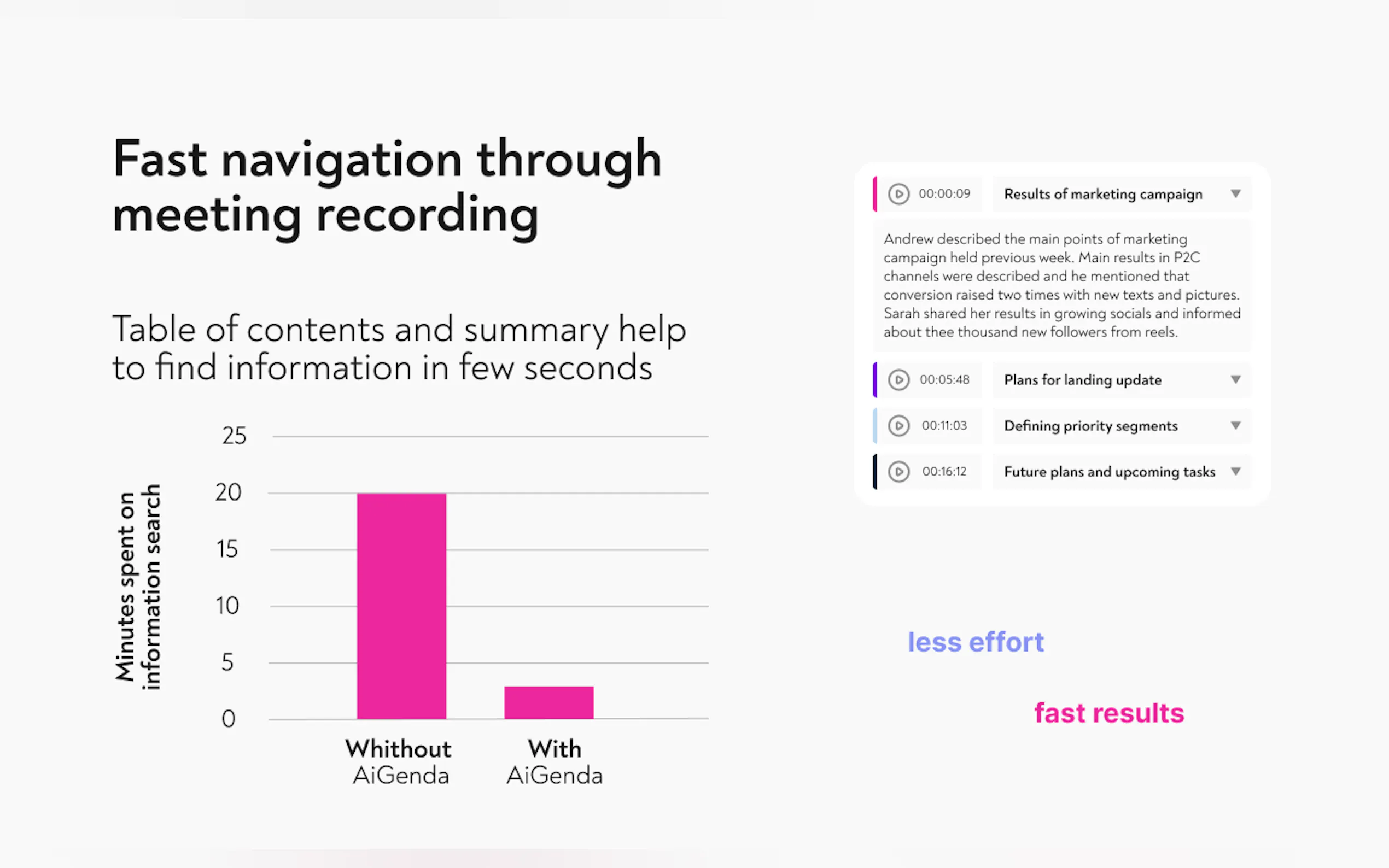 Fast navigation through meeting recording

Table of contents and summary help to find information in few seconds

Minutes spent on information search

25
20
15
10
5
0

Whithout AiGenda
With AiGenda

00:00:09 Results of marketing campaign

Andrew described the main points of marketing campaign held previous week. Main results in P2C channels were described and he mentioned that conversion raised two times with new texts and pictures. Sarah shared her results in growing socials and informed about thee thousand new followers from reels.

00:05:48 Plans for landing update

00:11:03 Defining priority segments

00:16:12 Future plans and upcoming tasks

less effort

fast results